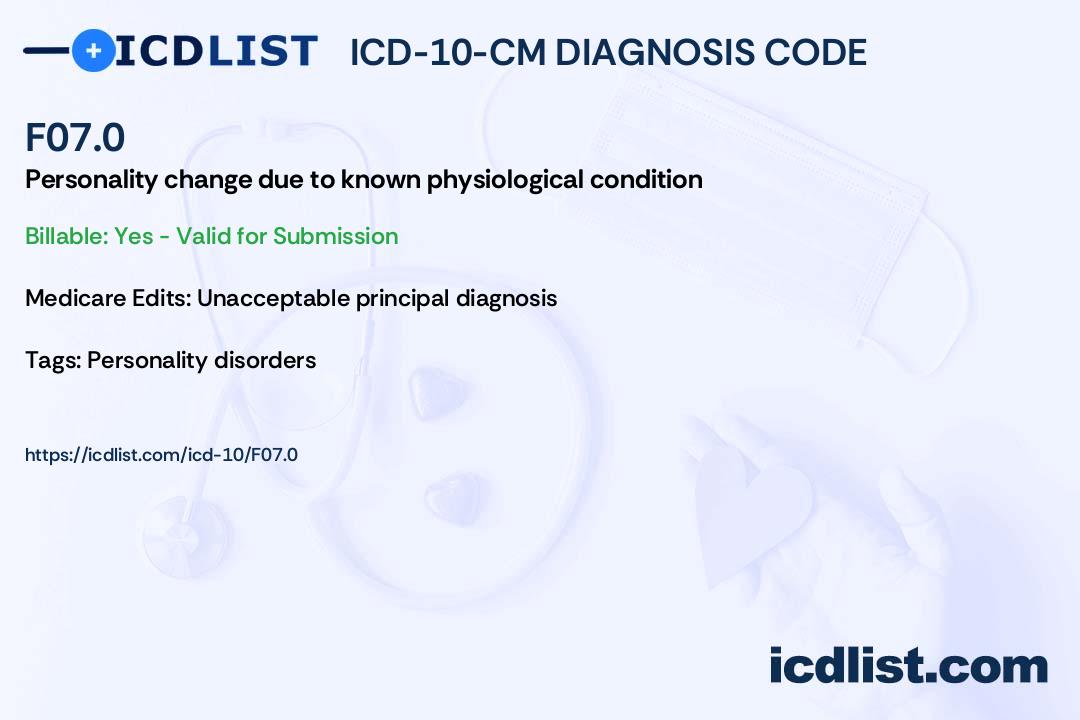 ICDLIST ICD-10-CM DIAGNOSIS CODE

F07.0

Personality change due to known physiological condition

Billable: Yes - Valid for Submission

Medicare Edits: Unacceptable principal diagnosis

Tags: Personality disorders

https://icdlist.com/icd-10/F07.0

icdlist.com